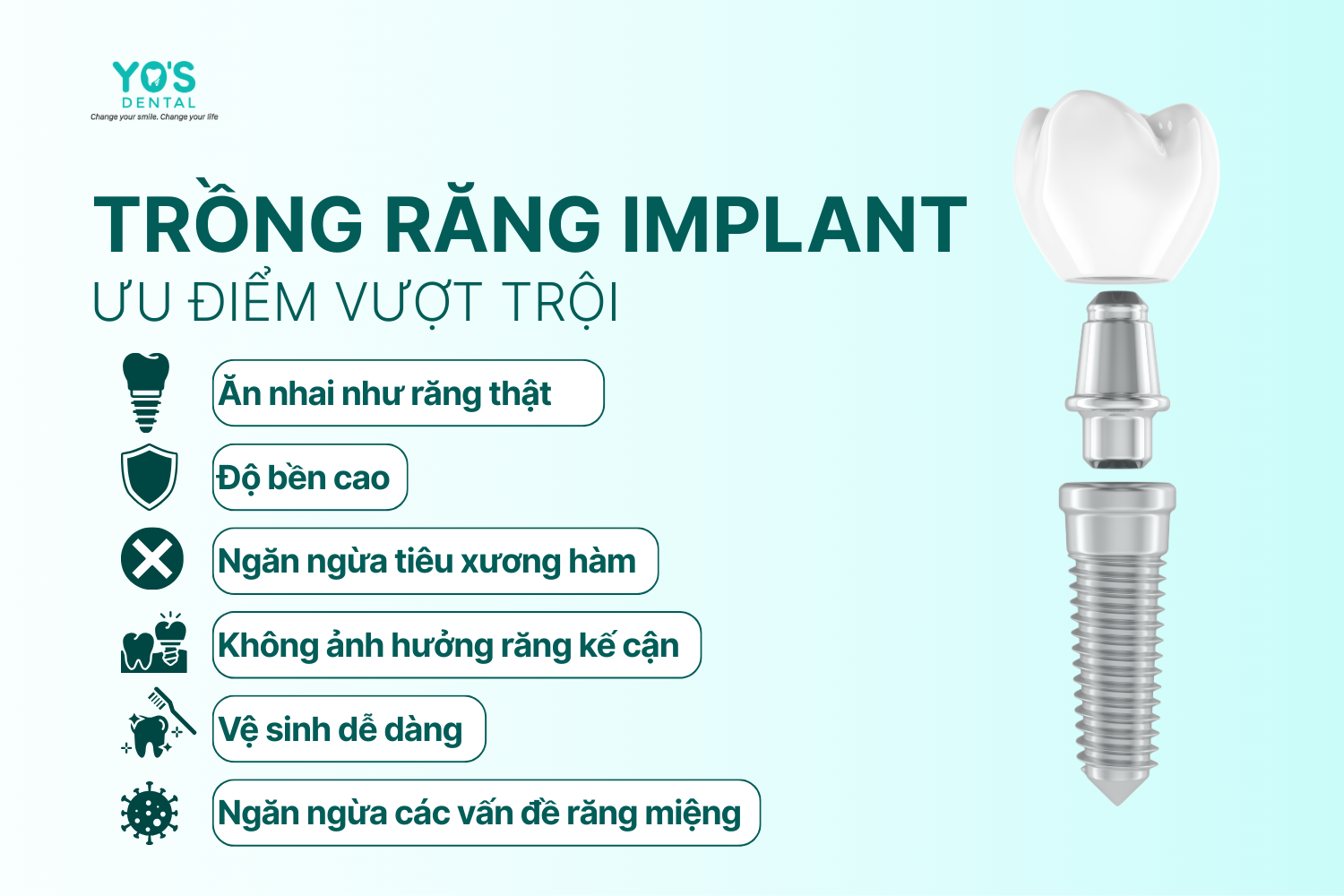 YO'S
DENTAL
Change your smile. Change your life

TRỒNG RĂNG IMPLANT
ƯU ĐIỂM VƯỢT TRỘI

Ăn nhai như răng thật
Độ bền cao
Ngăn ngừa tiêu xương hàm
Không ảnh hưởng răng kế cận
Vệ sinh dễ dàng
Ngăn ngừa các vấn đề răng miệng